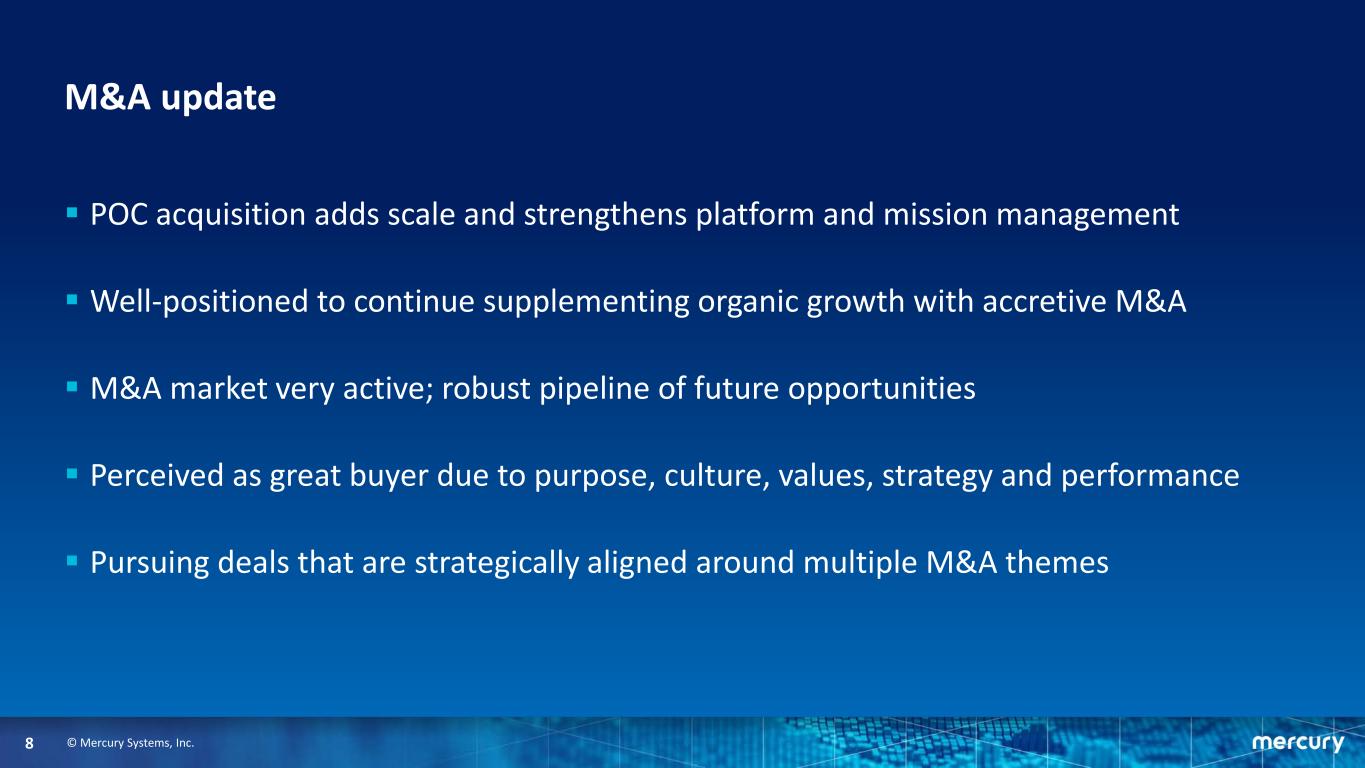 M&A update

▪ POC acquisition adds scale and strengthens platform and mission management

▪ Well-positioned to continue supplementing organic growth with accretive M&A

▪ M&A market very active; robust pipeline of future opportunities

▪ Perceived as great buyer due to purpose, culture, values, strategy and performance

▪ Pursuing deals that are strategically aligned around multiple M&A themes

8 © Mercury Systems, Inc.

mercury